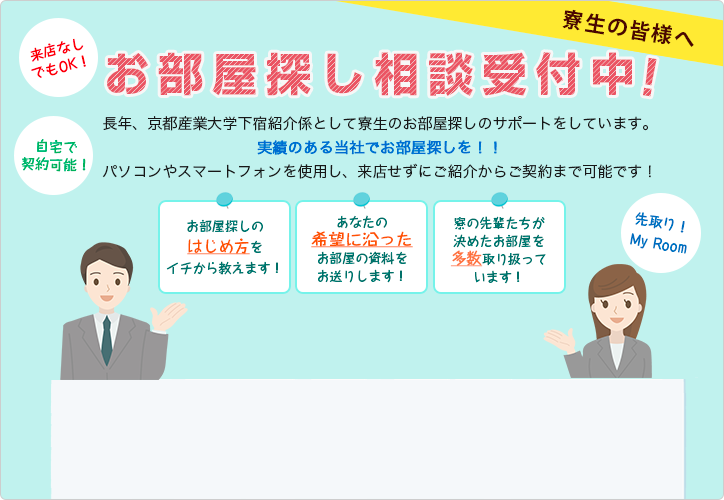 寮生の皆様へ

来店なしでもOK！

お部屋探し相談受付中！

自宅で契約可能！

長年、京都産業大学下宿紹介係として寮生のお部屋探しのサポートをしています。
実績のある当社でお部屋探しを！！
パソコンやスマートフォンを使用し、来店せずにご紹介からご契約まで可能です！

お部屋探しのはじめ方をイチから教えます！

あなたの希望に沿ったお部屋の資料をお送りします！

寮の先輩たちが決めたお部屋を多数取り扱っています！

先取り！My Room